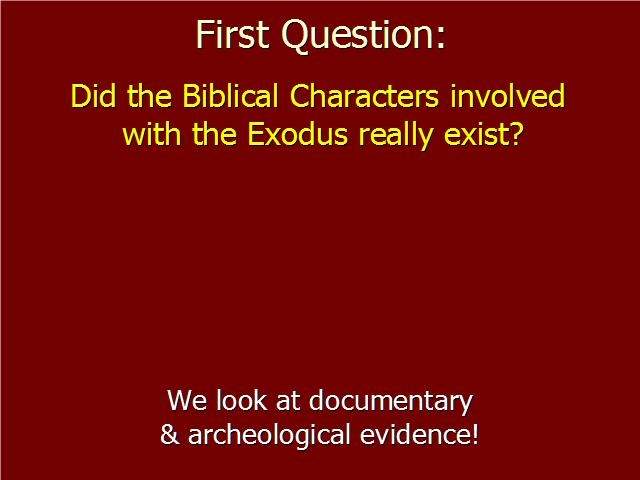 First Question:

Did the Biblical Characters involved with the Exodus really exist?

We look at documentary & archeological evidence!